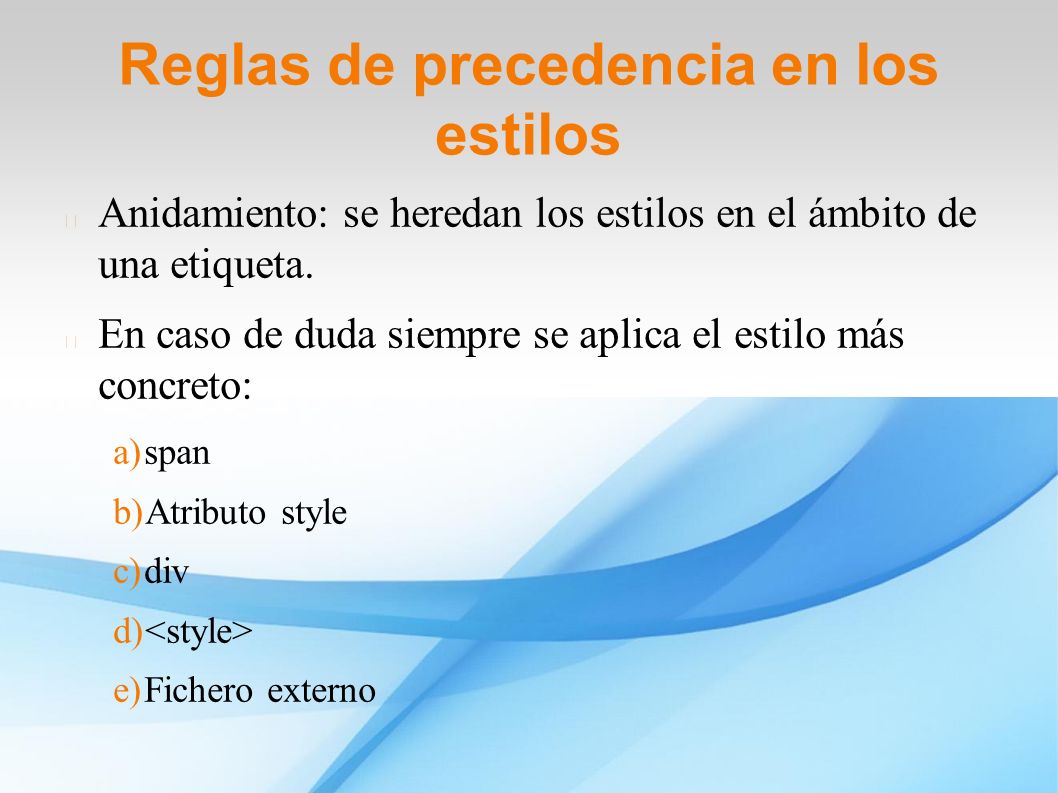 Reglas de precedencia en los estilos

Anidamiento: se heredan los estilos en el ámbito de una etiqueta.

En caso de duda siempre se aplica el estilo más concreto:

a) span

b) Atributo style

c) div

d) <style>

e) Fichero externo